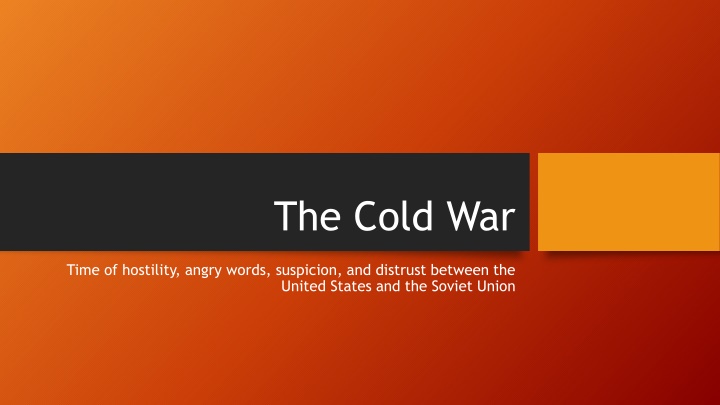 The Cold War

Time of hostility, angry words, suspicion, and distrust between the United States and the Soviet Union